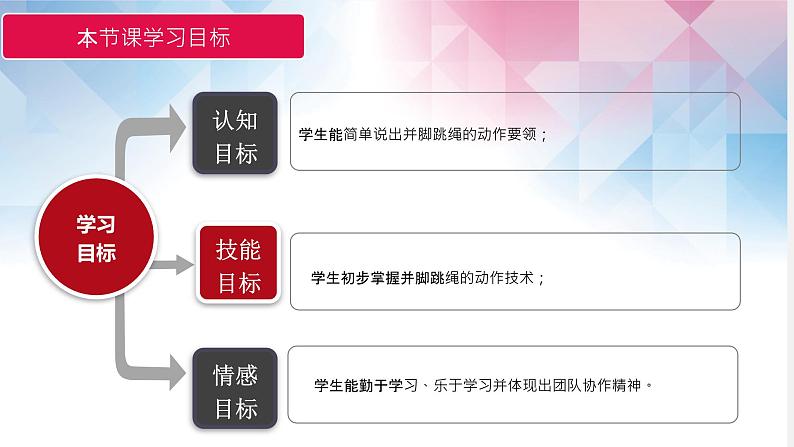 本节课学习目标

学习目标

认知目标

学生能简单说出并脚跳绳的动作要领；

技能目标

学生初步掌握并脚跳绳的动作技术；

情感目标

学生能勤于学习、乐于学习并体现出团队协作精神。